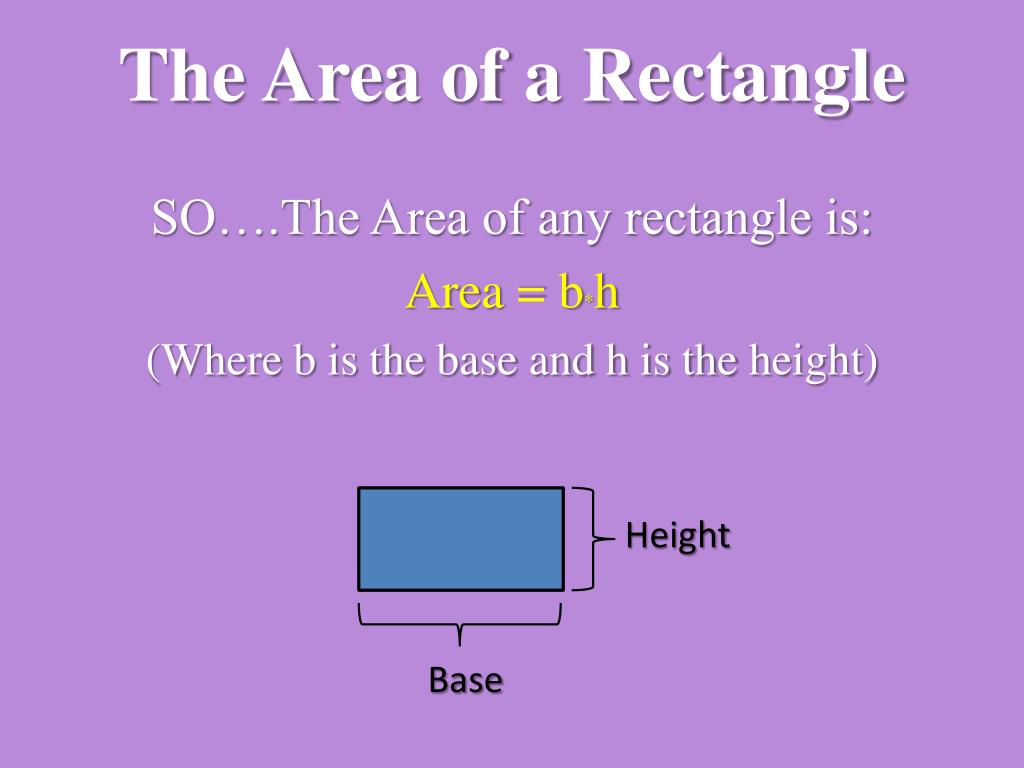 The Area of a Rectangle

SO….The Area of any rectangle is:

Area = b*h

(Where b is the base and h is the height)

Height

Base